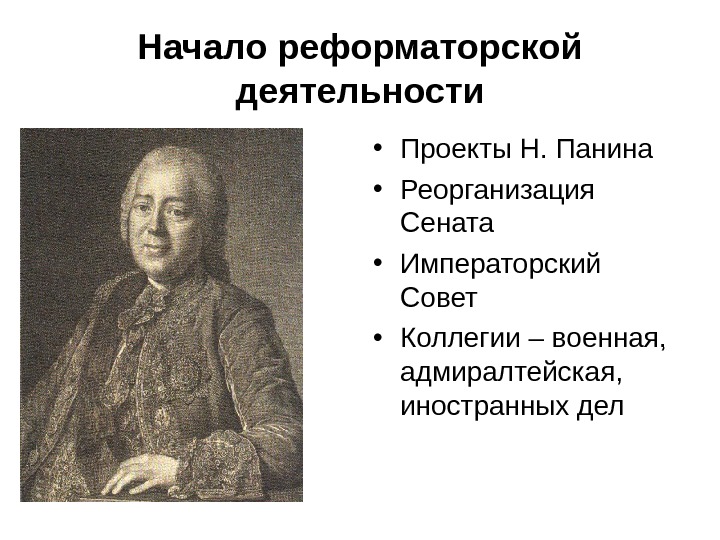 Начало реформаторской деятельности

• Проекты Н. Панина
• Реорганизация Сената
• Императорский Совет
• Коллегии – военная, адмиралтейская, иностранных дел